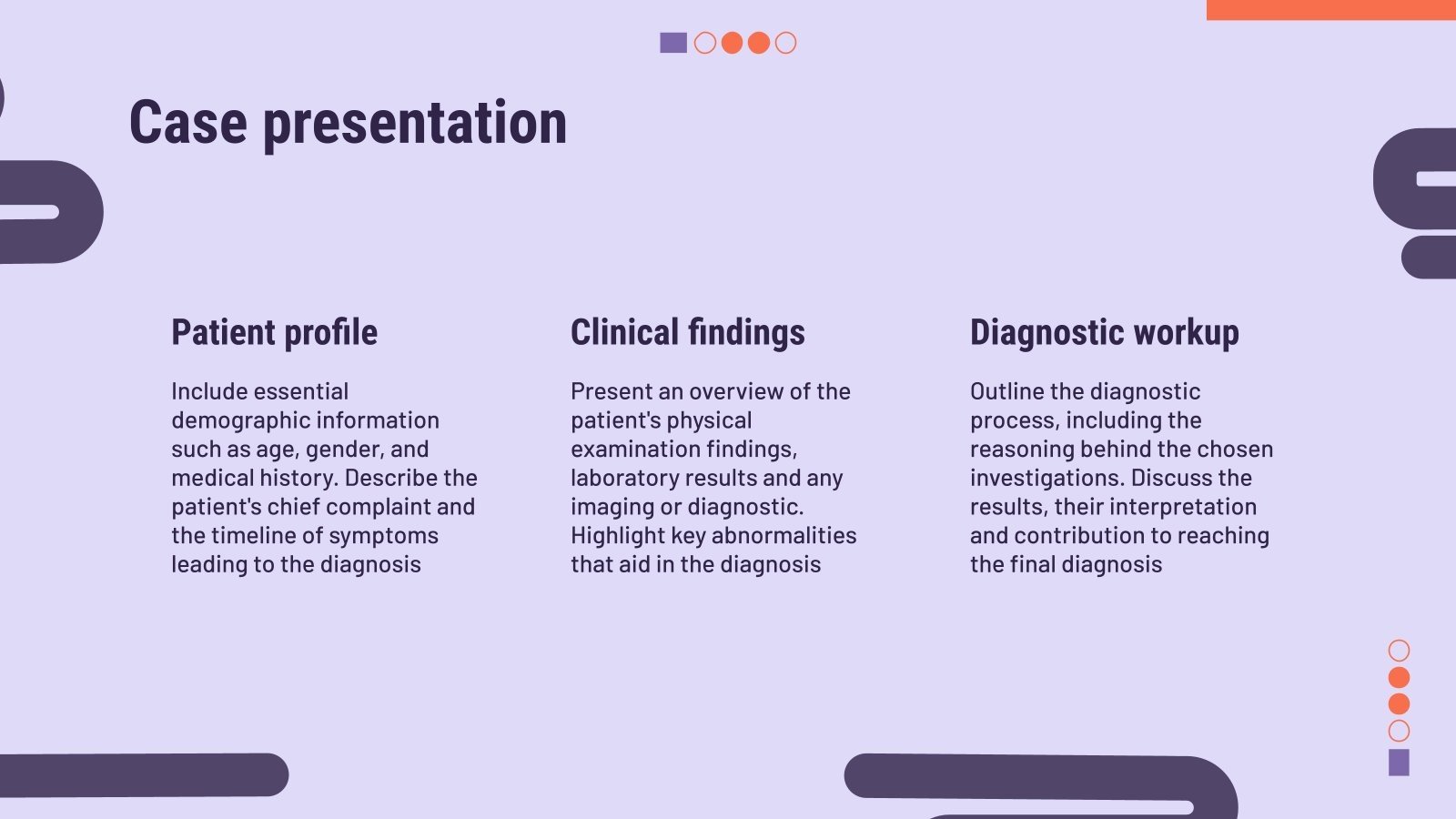 Case presentation

Patient profile

Include essential demographic information such as age, gender, and medical history. Describe the patient's chief complaint and the timeline of symptoms leading to the diagnosis

Clinical findings

Present an overview of the patient's physical examination findings, laboratory results and any imaging or diagnostic. Highlight key abnormalities that aid in the diagnosis

Diagnostic workup

Outline the diagnostic process, including the reasoning behind the chosen investigations. Discuss the results, their interpretation and contribution to reaching the final diagnosis